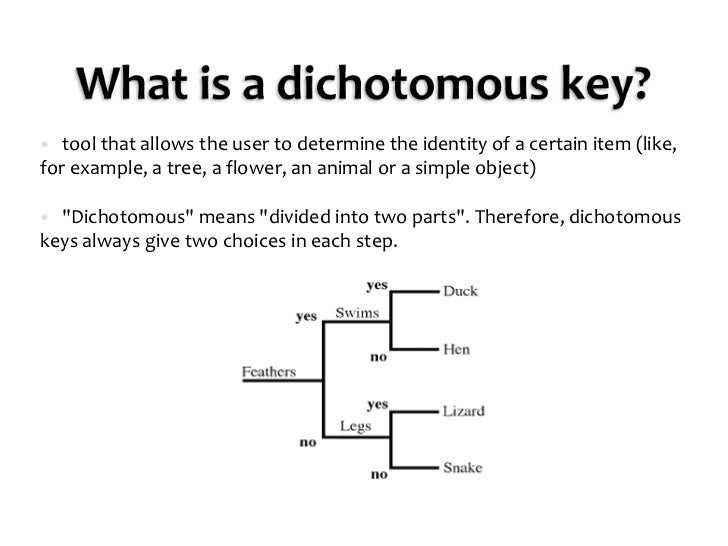 What is a dichotomous key?

• tool that allows the user to determine the identity of a certain item (like, for example, a tree, a flower, an animal or a simple object)

• "Dichotomous" means "divided into two parts". Therefore, dichotomous keys always give two choices in each step.

Feathers
yes
Swims
yes
Duck
no
Hen
no
Legs
yes
Lizard
no
Snake